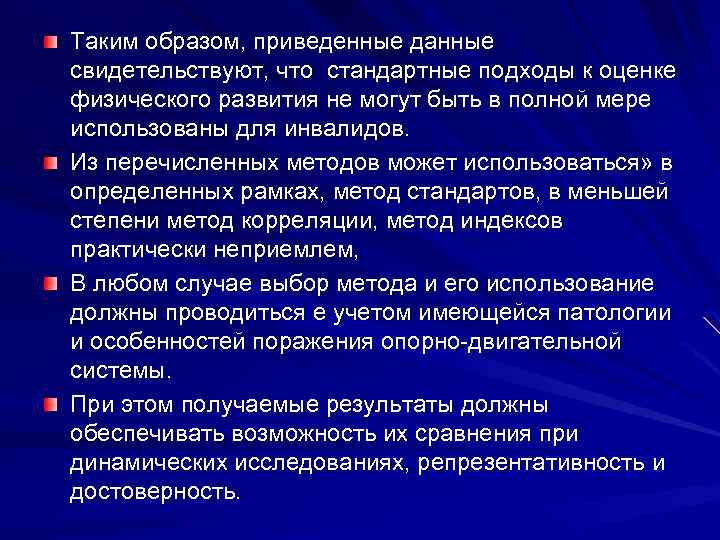 Таким образом, приведенные данные свидетельствуют, что стандартные подходы к оценке физического развития не могут быть в полной мере использованы для инвалидов.

Из перечисленных методов может использоваться» в определенных рамках, метод стандартов, в меньшей степени метод корреляции, метод индексов практически неприемлем,

В любом случае выбор метода и его использование должны проводиться е учетом имеющейся патологии и особенностей поражения опорно-двигательной системы.

При этом получаемые результаты должны обеспечивать возможность их сравнения при динамических исследованиях, репрезентативность и достоверность.